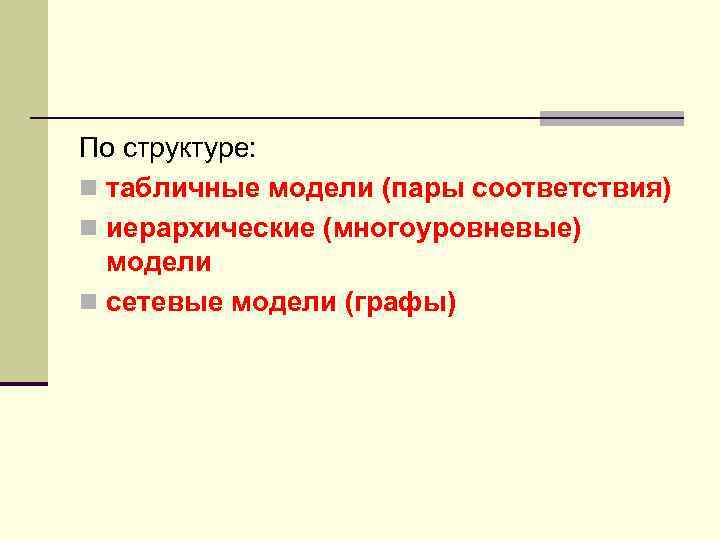 По структуре:

- табличные модели (пары соответствия)
- иерархические (многоуровневые) модели
- сетевые модели (графы)